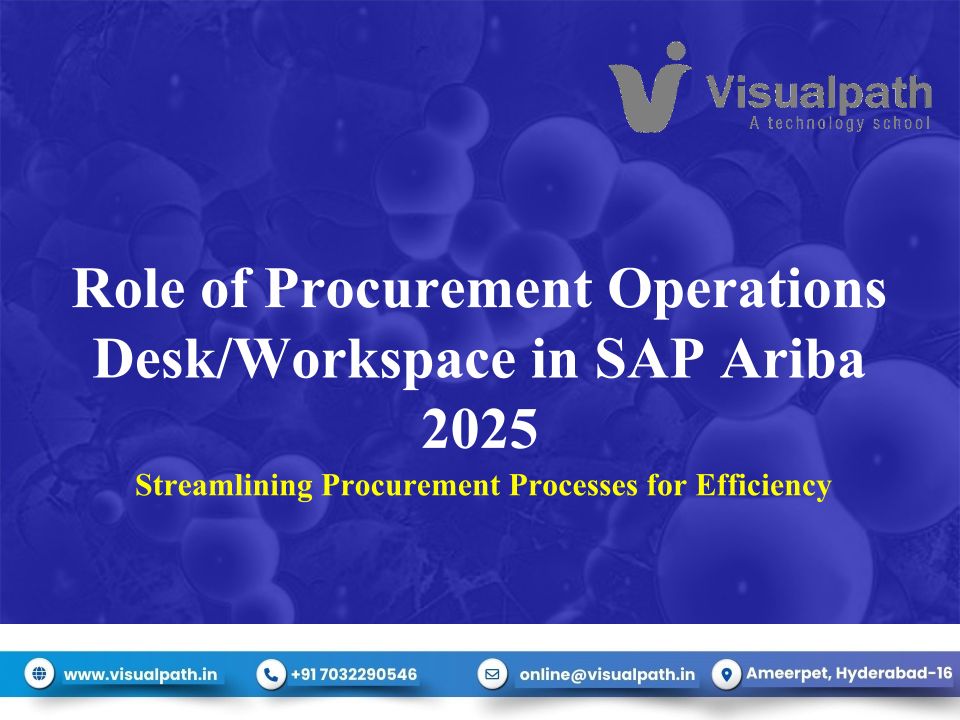 Visualpath
A technology school

Role of Procurement Operations Desk/Workspace in SAP Ariba 2025

Streamlining Procurement Processes for Efficiency

www.visualpath.in +91 7032290546 online@visualpath.in Ameerpet, Hyderabad-16